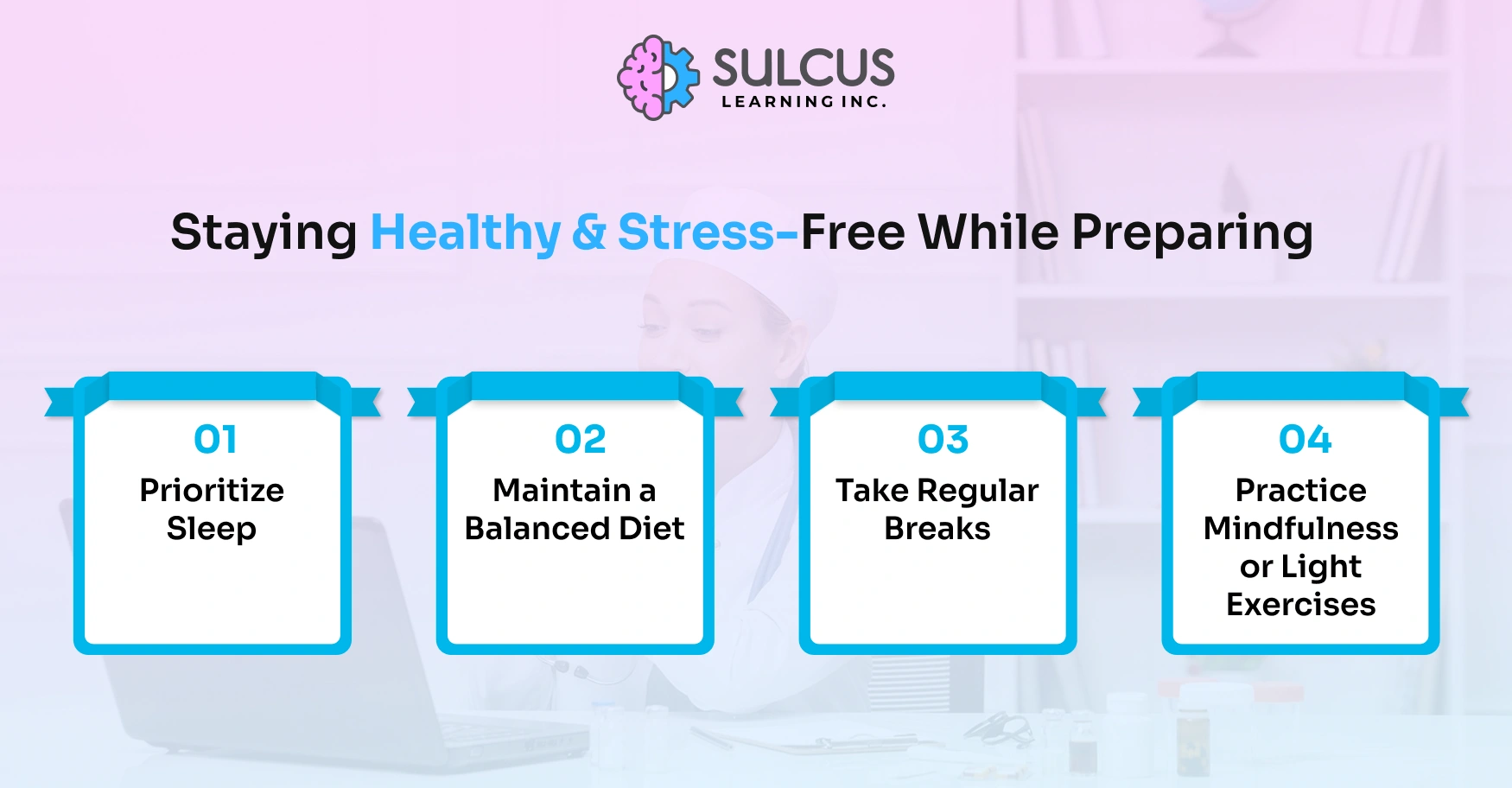 SULCUS
LEARNING INC.

Staying Healthy & Stress-Free While Preparing

01
Prioritize Sleep

02
Maintain a Balanced Diet

03
Take Regular Breaks

04
Practice Mindfulness or Light Exercises